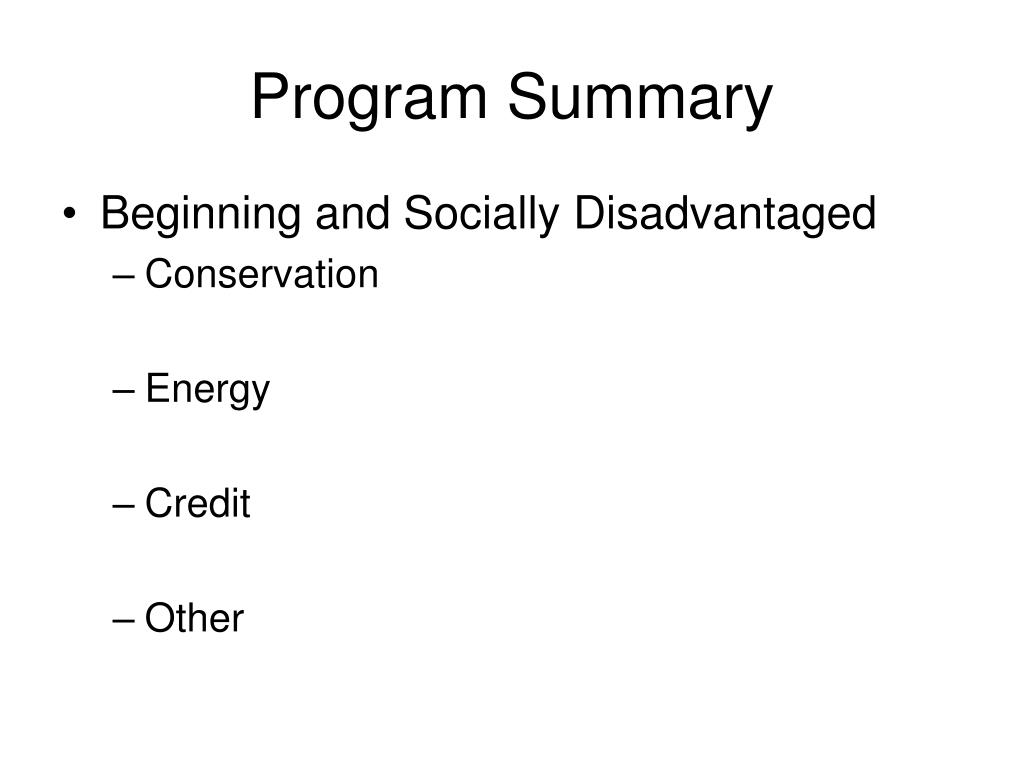 Program Summary

• Beginning and Socially Disadvantaged
– Conservation

– Energy

– Credit

– Other